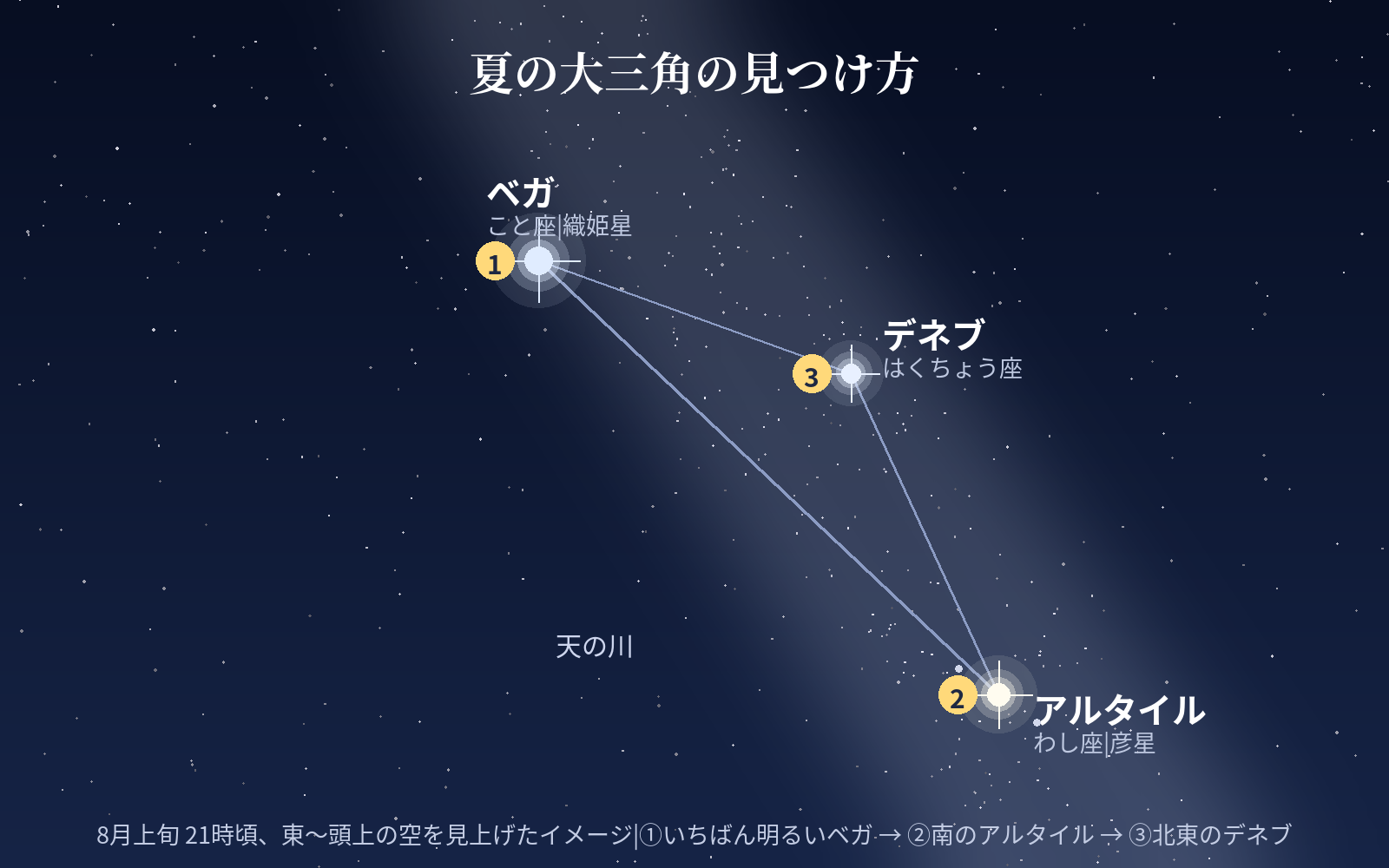 夏の大三角の見つけ方

ベガ
こと座|織姫星

1

デネブ
はくちょう座

3

天の川

2

アルタイル
わし座|彦星

8月上旬 21時頃、東〜頭上の空を見上げたイメージ|①いちばん明るいベガ → ②南のアルタイル → ③北東のデネブ